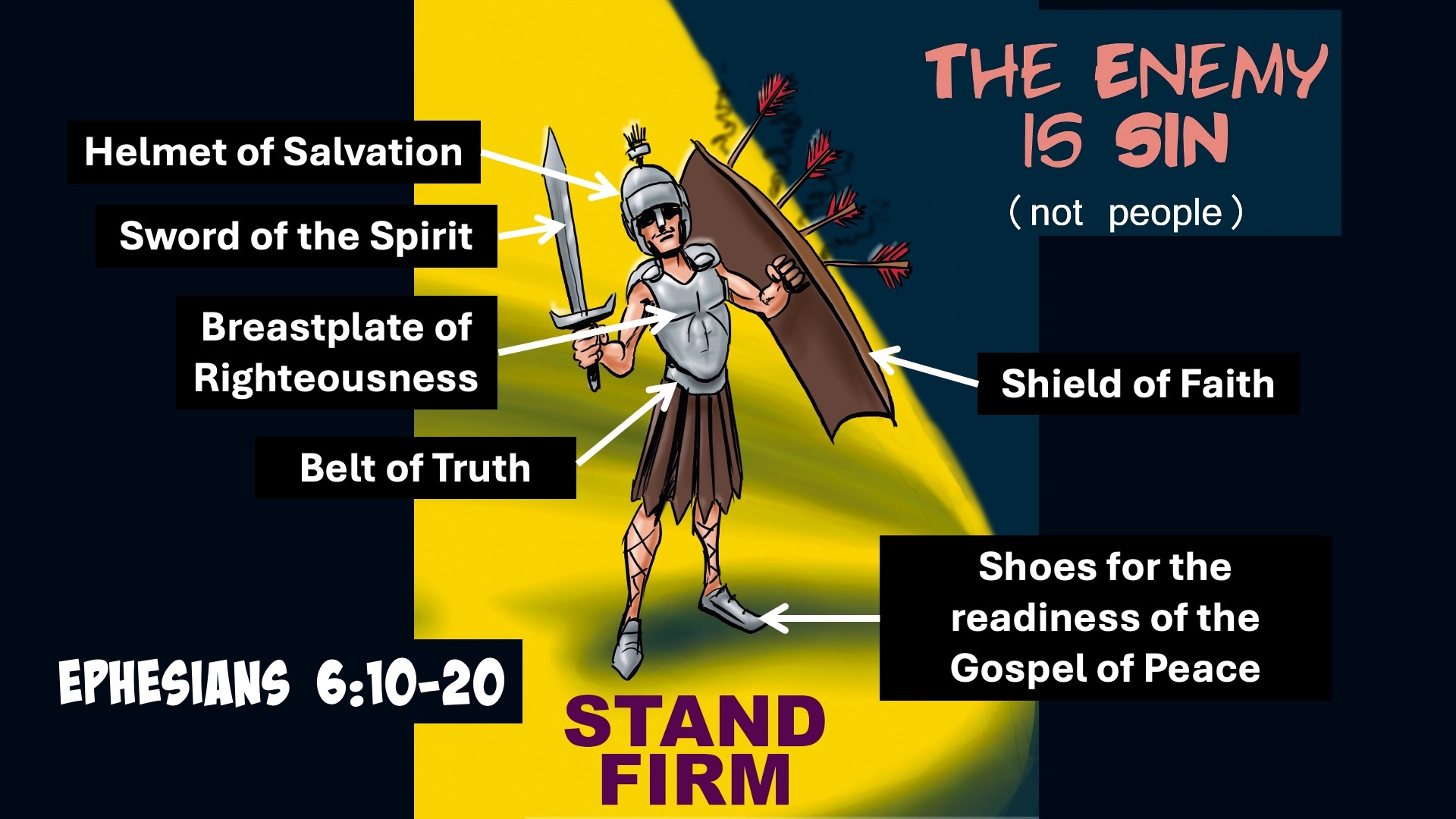 THE ENEMY IS SIN
( not people )

Helmet of Salvation

Sword of the Spirit

Breastplate of Righteousness

Belt of Truth

Shield of Faith

Shoes for the readiness of the Gospel of Peace

EPHESIANS 6:10-20

STAND FIRM